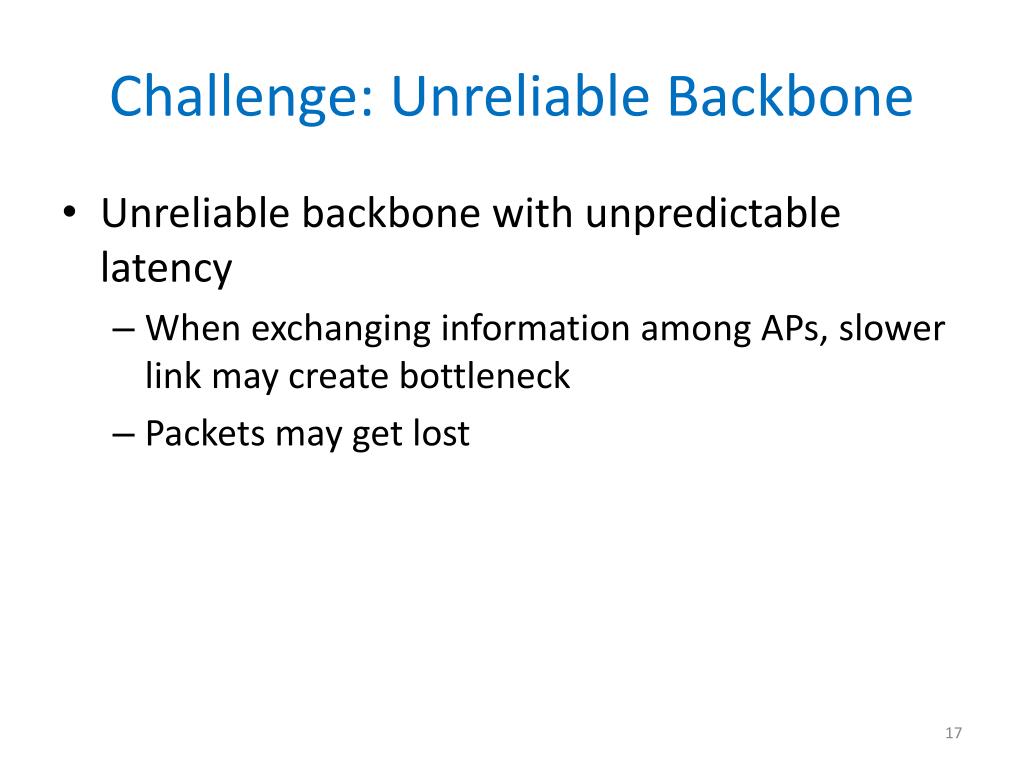 Challenge: Unreliable Backbone

• Unreliable backbone with unpredictable latency

– When exchanging information among APs, slower link may create bottleneck

– Packets may get lost

17